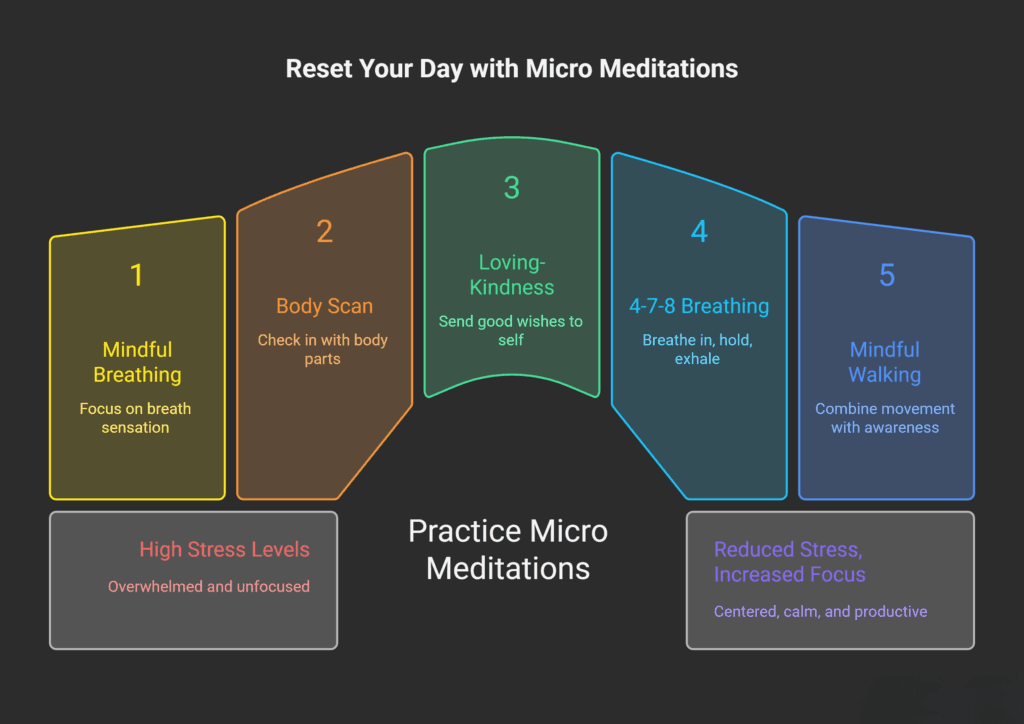 Reset Your Day with Micro Meditations

1
Mindful Breathing
Focus on breath sensation

2
Body Scan
Check in with body parts

3
Loving-Kindness
Send good wishes to self

4
4-7-8 Breathing
Breathe in, hold, exhale

5
Mindful Walking
Combine movement with awareness

High Stress Levels
Overwhelmed and unfocused

Practice Micro Meditations

Reduced Stress, Increased Focus
Centered, calm, and productive